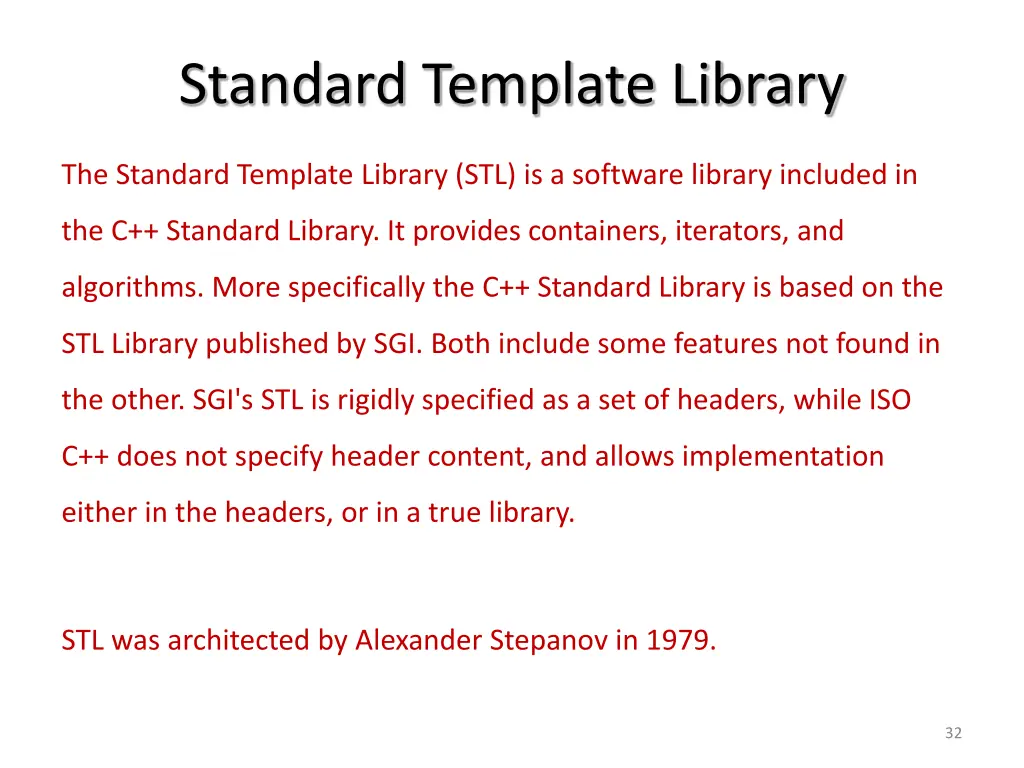 Standard Template Library

The Standard Template Library (STL) is a software library included in the C++ Standard Library. It provides containers, iterators, and algorithms. More specifically the C++ Standard Library is based on the STL Library published by SGI. Both include some features not found in the other. SGI's STL is rigidly specified as a set of headers, while ISO C++ does not specify header content, and allows implementation either in the headers, or in a true library.

STL was architected by Alexander Stepanov in 1979.

32